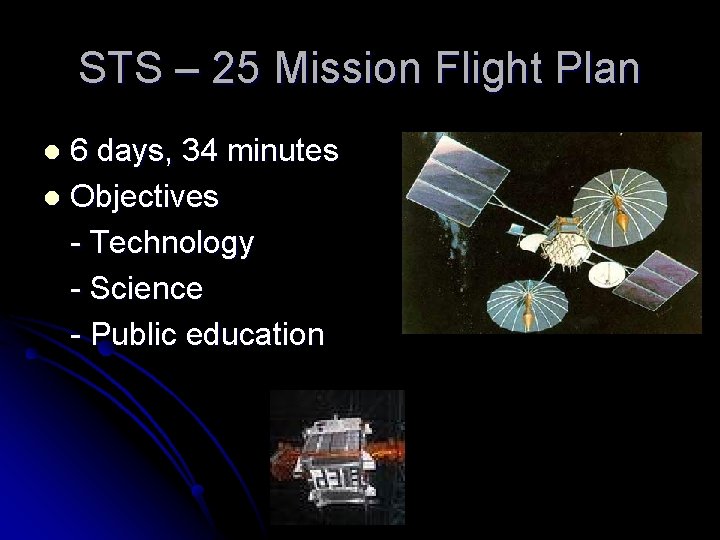 STS – 25 Mission Flight Plan

• 6 days, 34 minutes
• Objectives

- Technology
- Science
- Public education